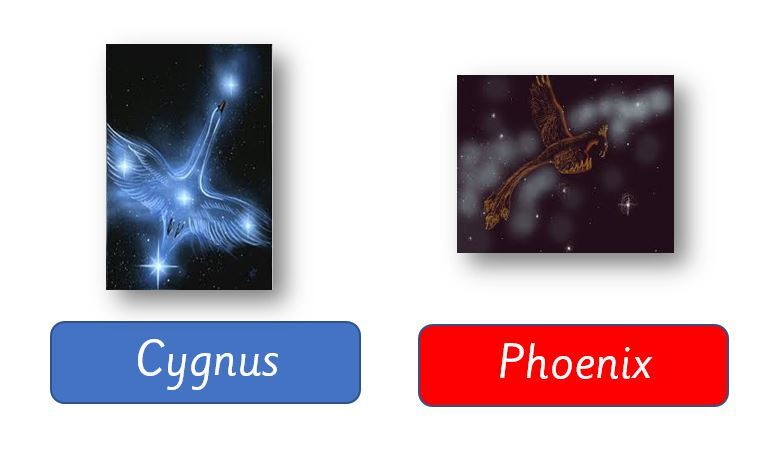 Cygnus

Phoenix